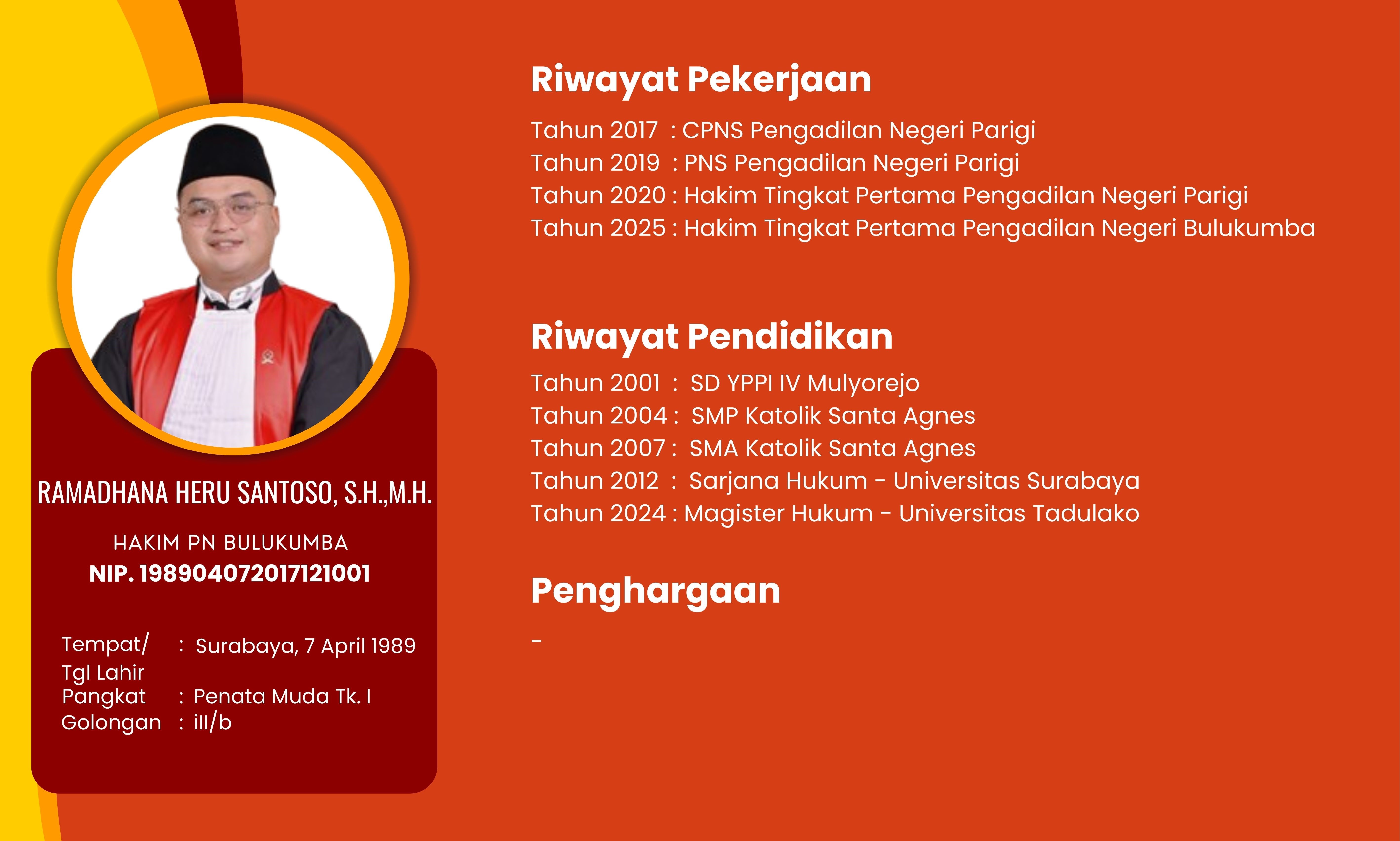 RAMADHANA HERU SANTOSO, S.H.,M.H.

HAKIM PN BULUKUMBA
NIP. 198904072017121001

Tempat/ Tgl Lahir : Surabaya, 7 April 1989
Pangkat : Penata Muda Tk. I
Golongan : iII/b

Riwayat Pekerjaan

Tahun 2017 : CPNS Pengadilan Negeri Parigi
Tahun 2019 : PNS Pengadilan Negeri Parigi
Tahun 2020 : Hakim Tingkat Pertama Pengadilan Negeri Parigi
Tahun 2025 : Hakim Tingkat Pertama Pengadilan Negeri Bulukumba

Riwayat Pendidikan

Tahun 2001 : SD YPPI IV Mulyorejo
Tahun 2004 : SMP Katolik Santa Agnes
Tahun 2007 : SMA Katolik Santa Agnes
Tahun 2012 : Sarjana Hukum - Universitas Surabaya
Tahun 2024 : Magister Hukum - Universitas Tadulako

Penghargaan

-